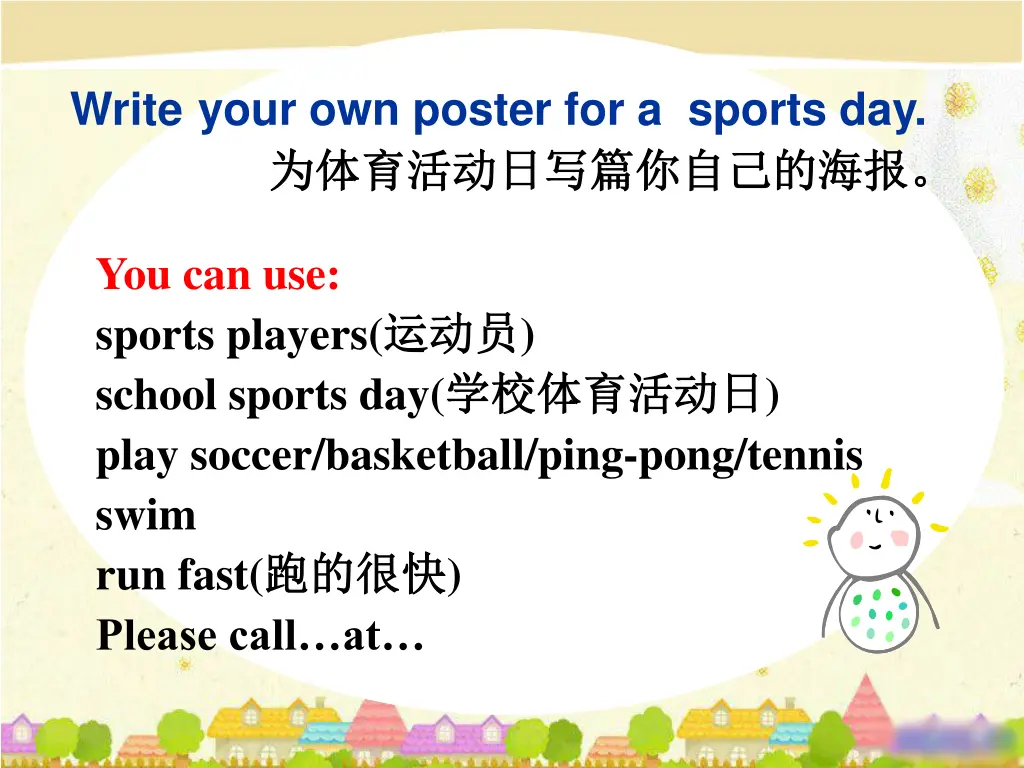 Write your own poster for a sports day.
为体育活动日写篇你自己的海报。

You can use:
sports players(运动员)
school sports day(学校体育活动日)
play soccer/basketball/ping-pong/tennis
swim
run fast(跑的很快)
Please call…at…